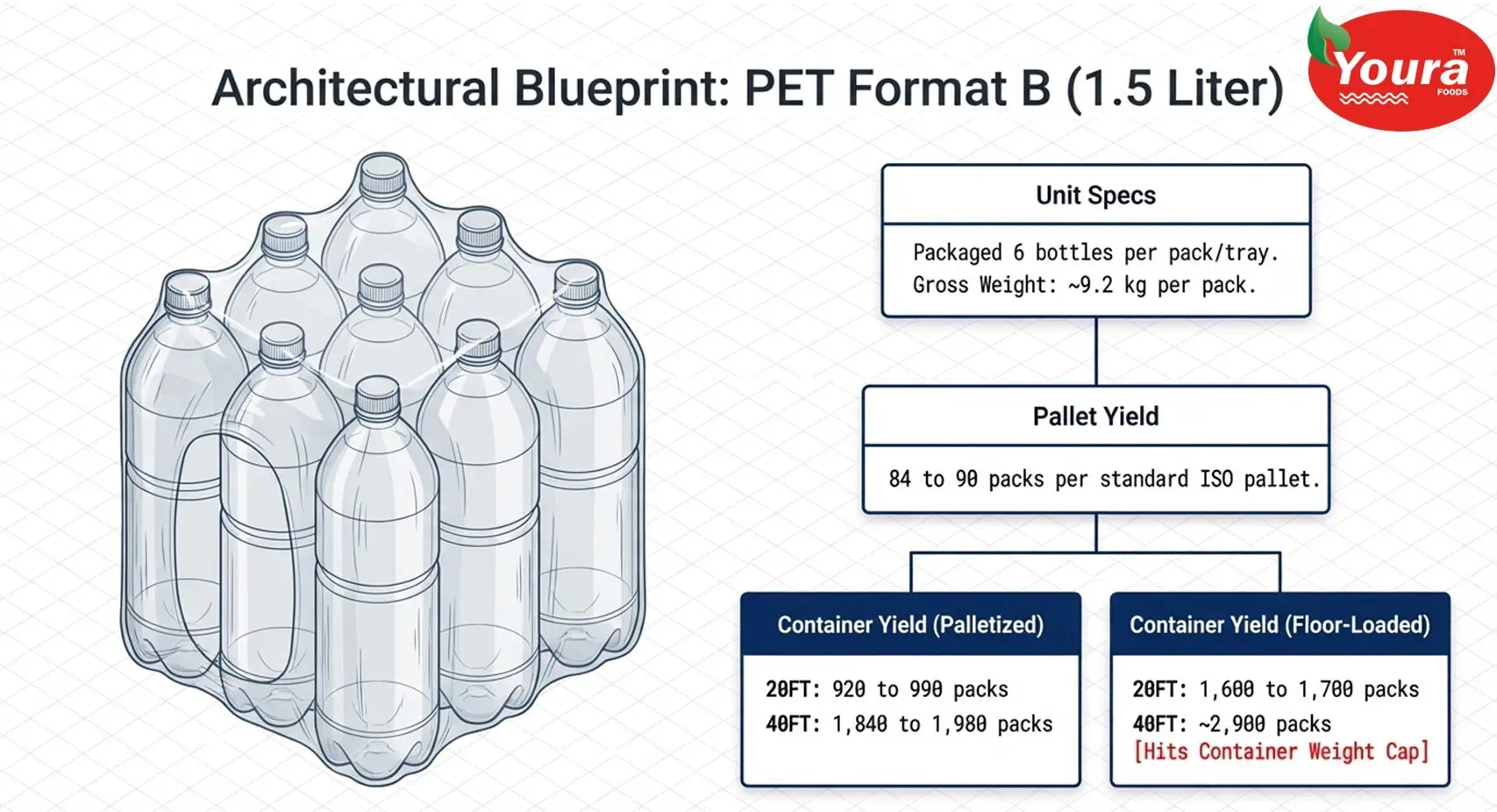 Architectural Blueprint: PET Format B (1.5 Liter)

Youra™ FOODS

Unit Specs

Packaged 6 bottles per pack/tray.
Gross Weight: ~9.2 kg per pack.

Pallet Yield

84 to 90 packs per standard ISO pallet.

Container Yield (Palletized)

20FT: 920 to 990 packs
40FT: 1,840 to 1,980 packs

Container Yield (Floor-Loaded)

20FT: 1,600 to 1,700 packs
40FT: ~2,900 packs
[Hits Container Weight Cap]